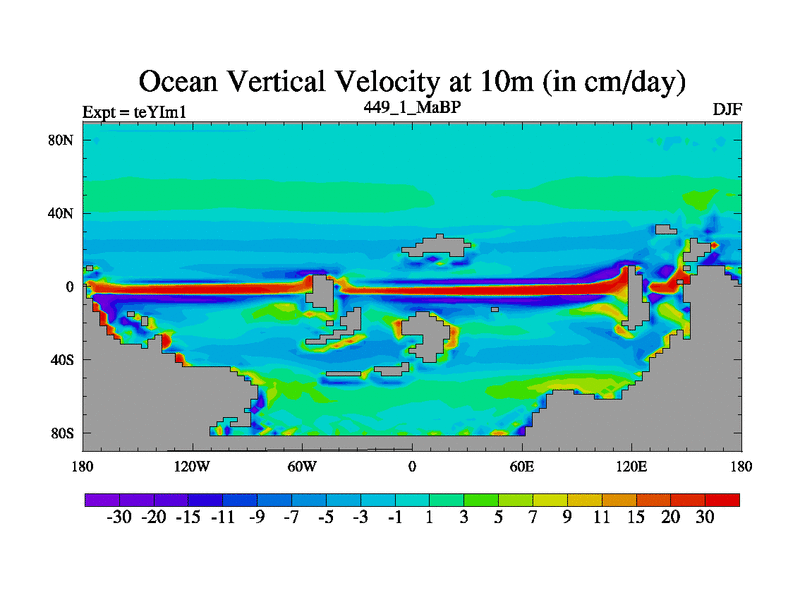 Ocean Vertical Velocity at 10m (in cm/day)

Expt = teYIm1

449_1_MaBP

DJF

80N
40N
0
40S
80S

180 120W 60W 0 60E 120E 180

-30 -20 -15 -11 -9 -7 -5 -3 -1 1 3 5 7 9 11 15 20 30